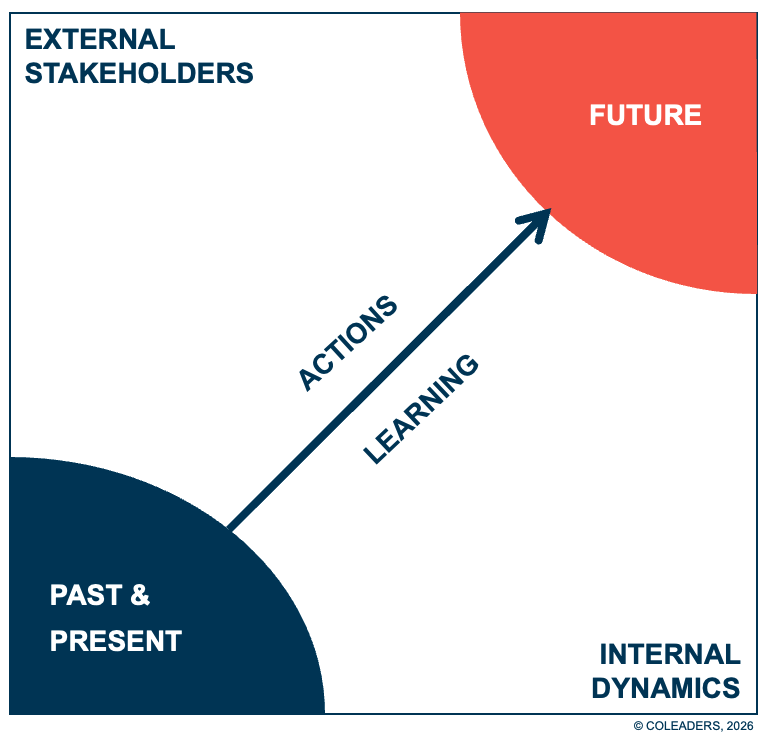 EXTERNAL STAKEHOLDERS

FUTURE

ACTIONS

LEARNING

PAST & PRESENT

INTERNAL DYNAMICS

© COLEADERS, 2026